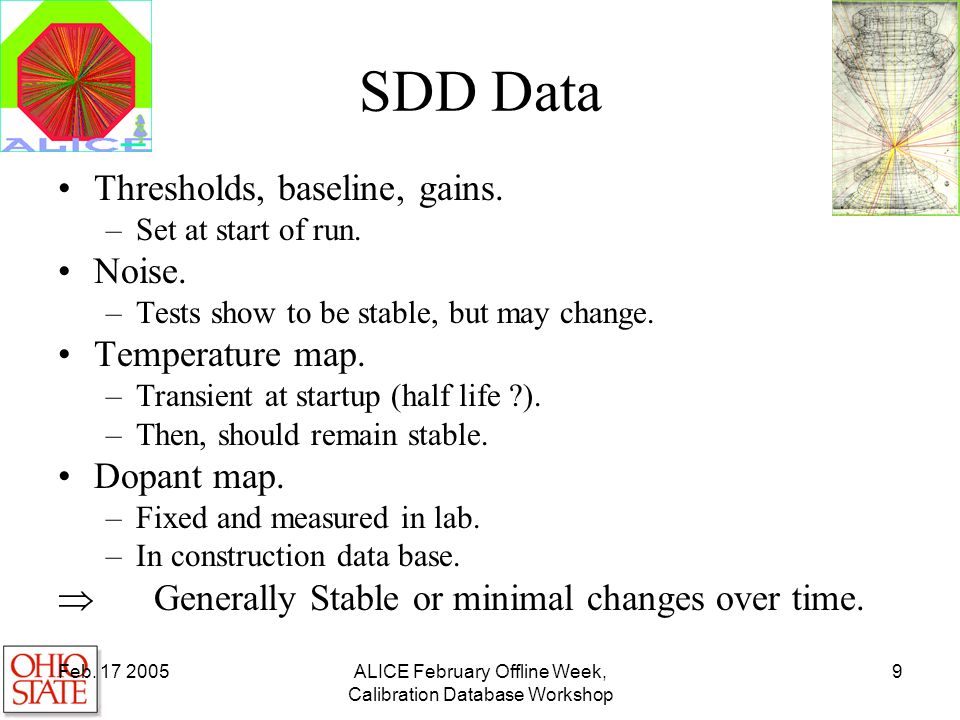 ALICE

SDD Data

• Thresholds, baseline, gains.
  – Set at start of run.
• Noise.
  – Tests show to be stable, but may change.
• Temperature map.
  – Transient at startup (half life ?).
  – Then, should remain stable.
• Dopant map.
  – Fixed and measured in lab.
  – In construction data base.

$\Rightarrow$ Generally Stable or minimal changes over time.

OHIO STATE

Feb. 17 2005

ALICE February Offline Week, Calibration Database Workshop

9